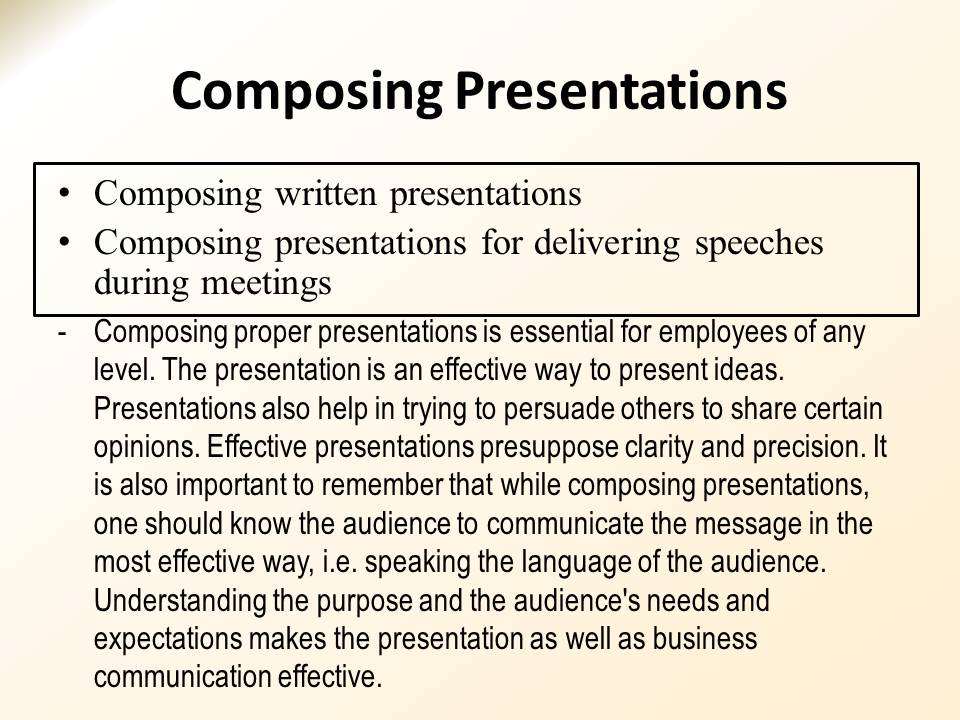 Composing Presentations

• Composing written presentations
• Composing presentations for delivering speeches during meetings

- Composing proper presentations is essential for employees of any level. The presentation is an effective way to present ideas. Presentations also help in trying to persuade others to share certain opinions. Effective presentations presuppose clarity and precision. It is also important to remember that while composing presentations, one should know the audience to communicate the message in the most effective way, i.e. speaking the language of the audience. Understanding the purpose and the audience's needs and expectations makes the presentation as well as business communication effective.